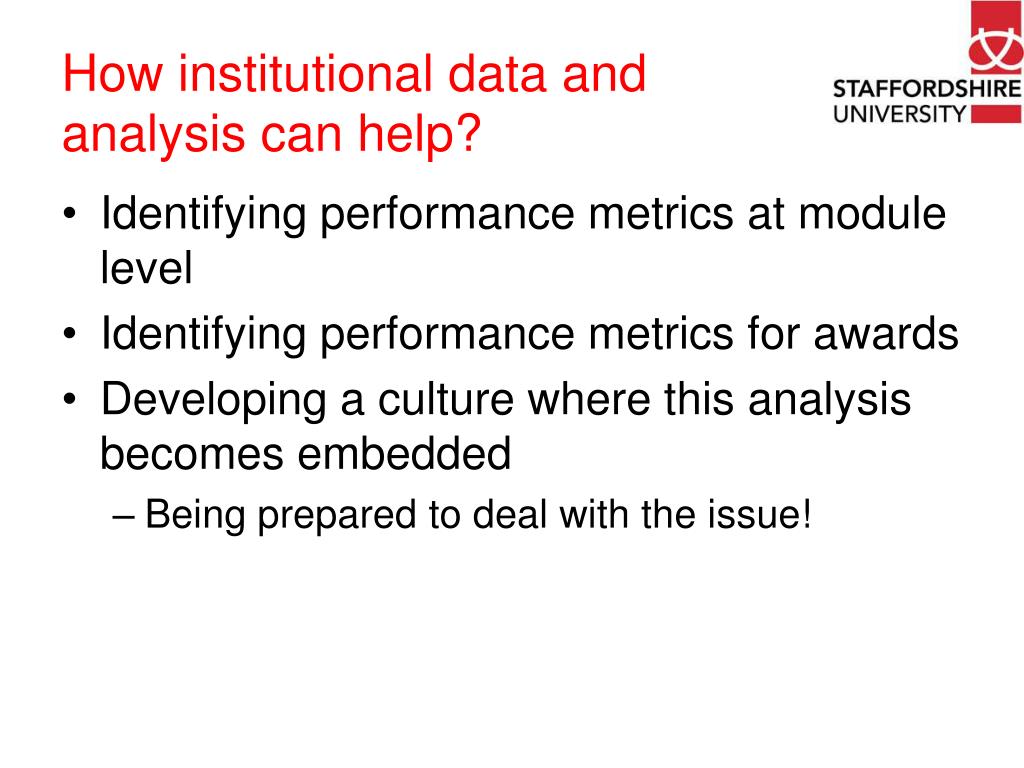 How institutional data and analysis can help?

STAFFORDSHIRE UNIVERSITY

• Identifying performance metrics at module level
• Identifying performance metrics for awards
• Developing a culture where this analysis becomes embedded
– Being prepared to deal with the issue!